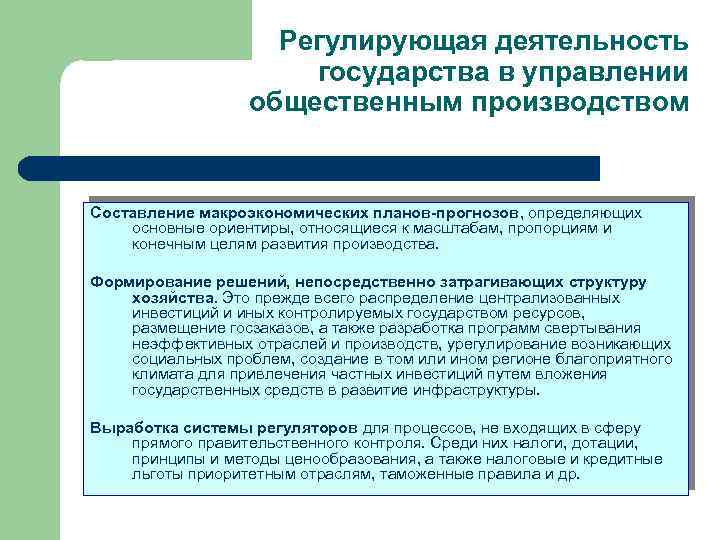 Регулирующая деятельность государства в управлении общественным производством

Составление макроэкономических планов-прогнозов, определяющих основные ориентиры, относящиеся к масштабам, пропорциям и конечным целям развития производства.

Формирование решений, непосредственно затрагивающих структуру хозяйства. Это прежде всего распределение централизованных инвестиций и иных контролируемых государством ресурсов, размещение госзаказов, а также разработка программ свертывания неэффективных отраслей и производств, урегулирование возникающих социальных проблем, создание в том или ином регионе благоприятного климата для привлечения частных инвестиций путем вложения государственных средств в развитие инфраструктуры.

Выработка системы регуляторов для процессов, не входящих в сферу прямого правительственного контроля. Среди них налоги, дотации, принципы и методы ценообразования, а также налоговые и кредитные льготы приоритетным отраслям, таможенные правила и др.